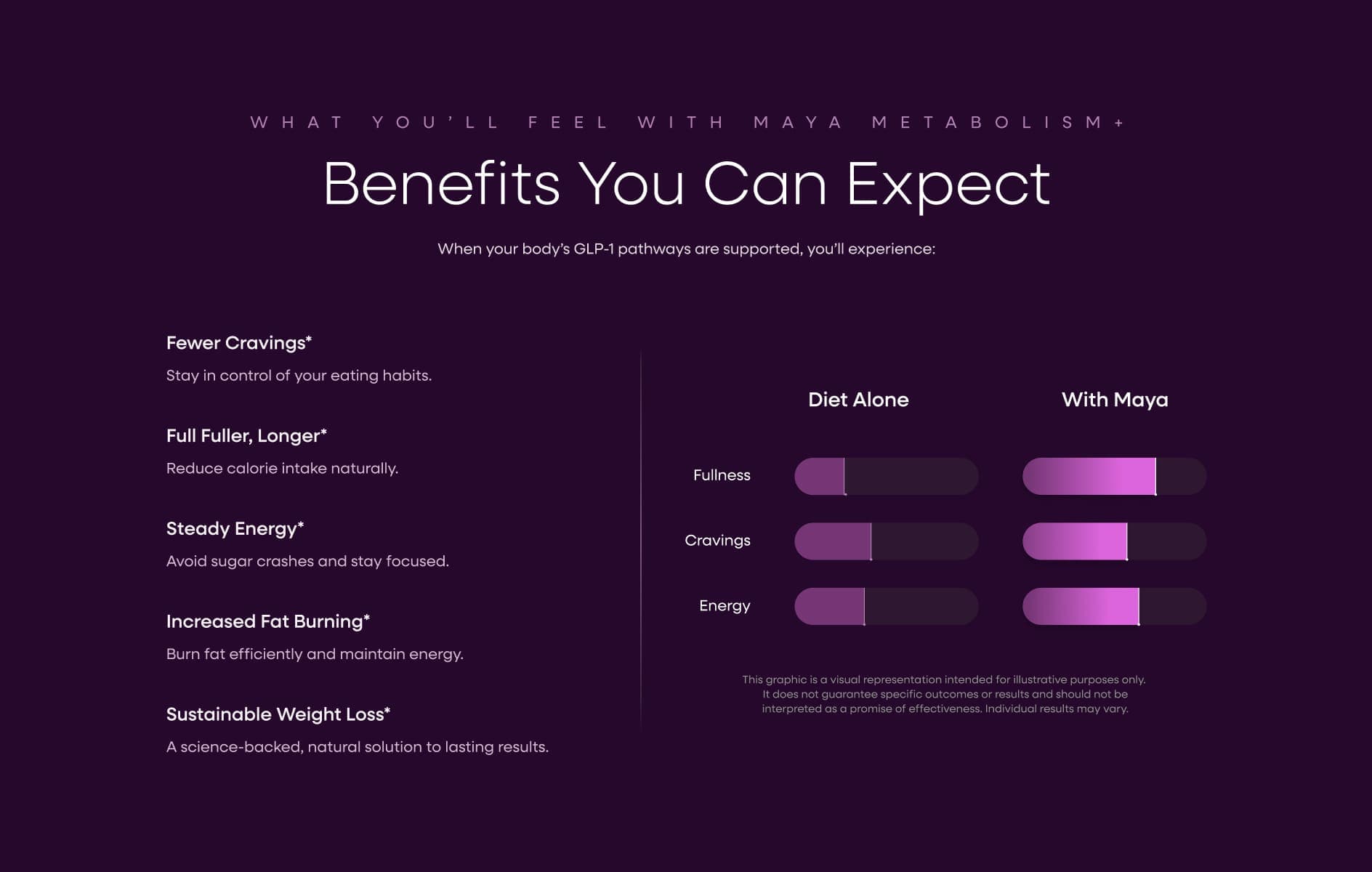 WHAT YOU'LL FEEL WITH MAYA METABOLISM+

Benefits You Can Expect

When your body's GLP-1 pathways are supported, you'll experience:

Fewer Cravings*

Stay in control of your eating habits.

Full Fuller, Longer*

Reduce calorie intake naturally.

Steady Energy*

Avoid sugar crashes and stay focused.

Increased Fat Burning*

Burn fat efficiently and maintain energy.

Sustainable Weight Loss*

A science-backed, natural solution to lasting results.

Diet Alone

With Maya

Fullness

Cravings

Energy

This graphic is a visual representation intended for illustrative purposes only. It does not guarantee specific outcomes or results and should not be interpreted as a promise of effectiveness. Individual results may vary.